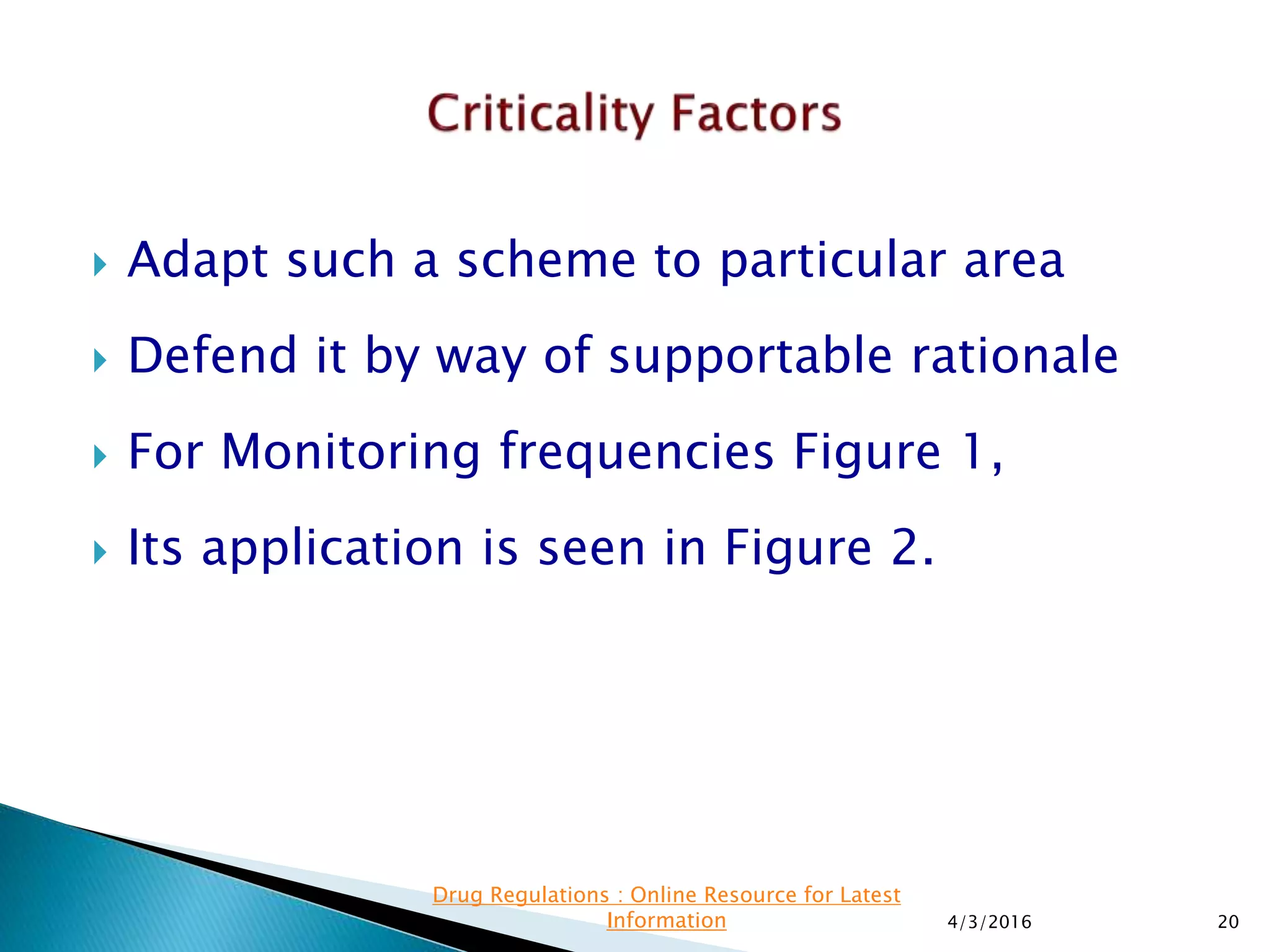 Criticality Factors

Adapt such a scheme to particular area

Defend it by way of supportable rationale

For Monitoring frequencies Figure 1,

Its application is seen in Figure 2.

Drug Regulations : Online Resource for Latest Information

4/3/2016

20